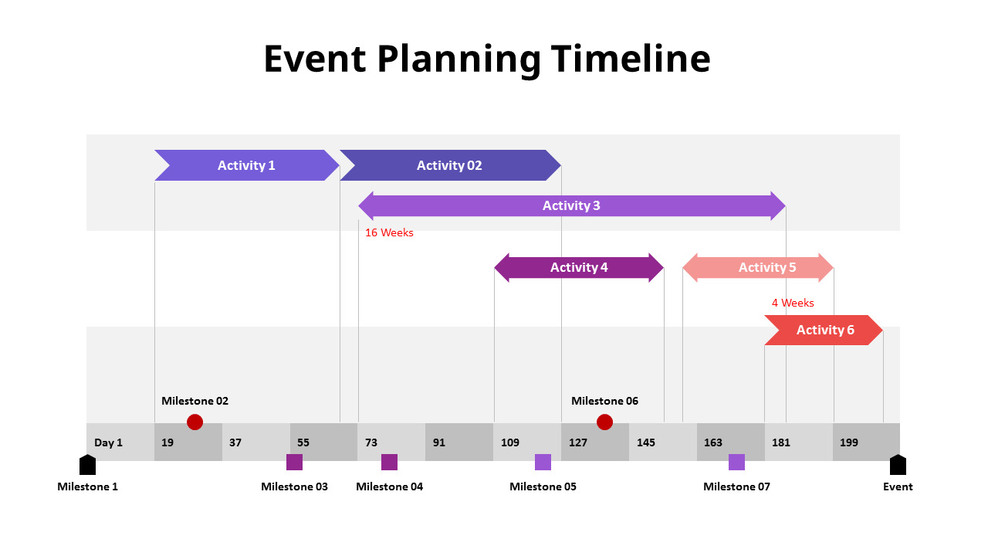 Event Planning Timeline

Activity 1

Activity 02

Activity 3

16 Weeks

Activity 4

Activity 5

4 Weeks

Activity 6

Milestone 02

Milestone 06

Day 1 19 37 55 73 91 109 127 145 163 181 199

Milestone 1

Milestone 03

Milestone 04

Milestone 05

Milestone 07

Event